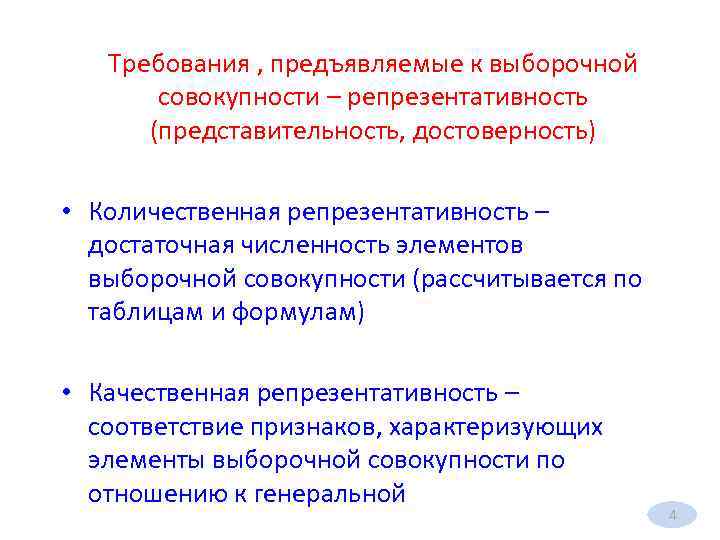 Требования , предъявляемые к выборочной совокупности – репрезентативность (представительность, достоверность)

• Количественная репрезентативность – достаточная численность элементов выборочной совокупности (рассчитывается по таблицам и формулам)

• Качественная репрезентативность – соответствие признаков, характеризующих элементы выборочной совокупности по отношению к генеральной

4